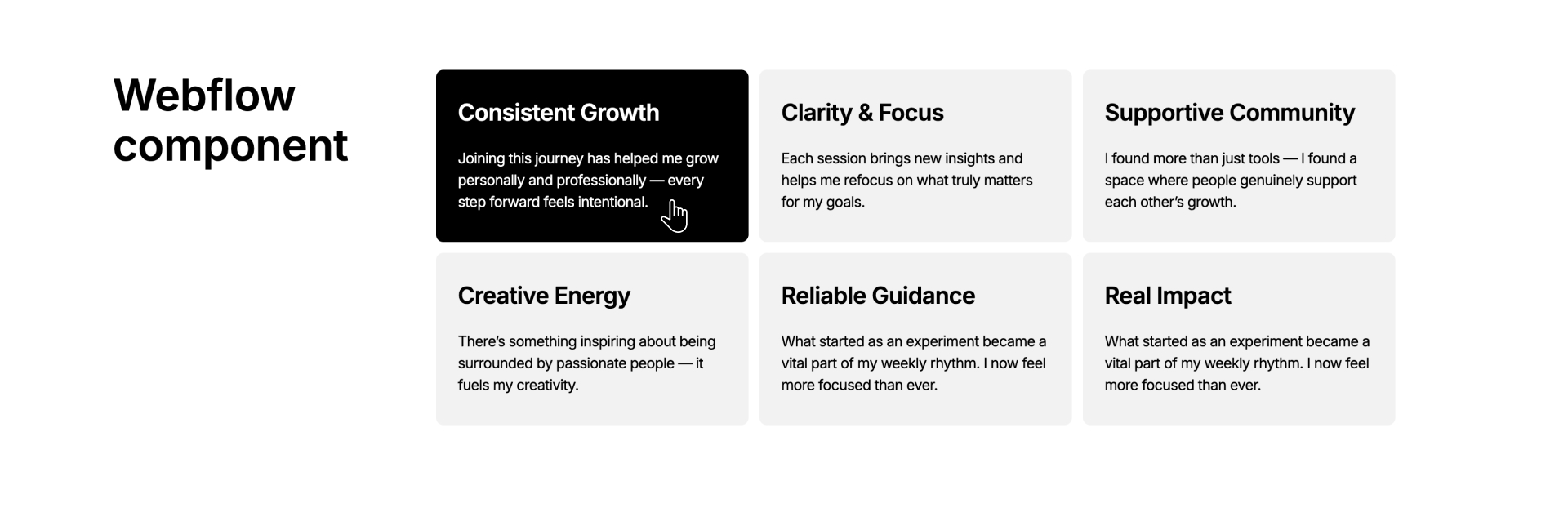 Webflow component

Consistent Growth

Joining this journey has helped me grow personally and professionally — every step forward feels intentional.

Clarity & Focus

Each session brings new insights and helps me refocus on what truly matters for my goals.

Supportive Community

I found more than just tools — I found a space where people genuinely support each other's growth.

Creative Energy

There's something inspiring about being surrounded by passionate people — it fuels my creativity.

Reliable Guidance

What started as an experiment became a vital part of my weekly rhythm. I now feel more focused than ever.

Real Impact

What started as an experiment became a vital part of my weekly rhythm. I now feel more focused than ever.